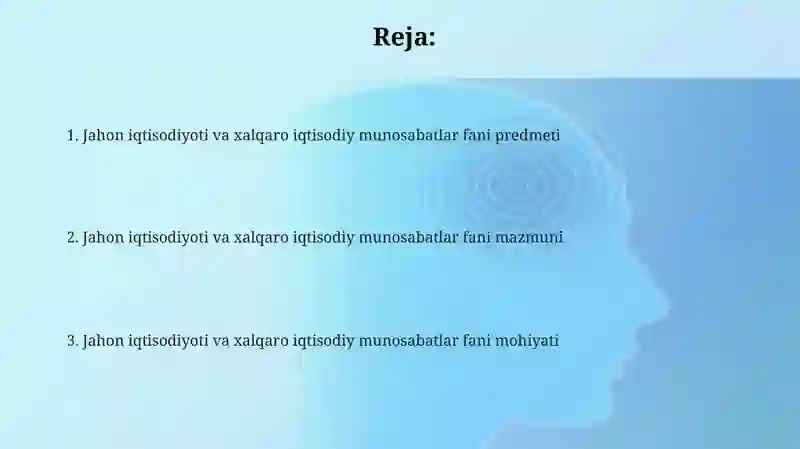 Reja:

1. Jahon iqtisodiyoti va xalqaro iqtisodiy munosabatlar fani predmeti

2. Jahon iqtisodiyoti va xalqaro iqtisodiy munosabatlar fani mazmuni

3. Jahon iqtisodiyoti va xalqaro iqtisodiy munosabatlar fani mohiyati